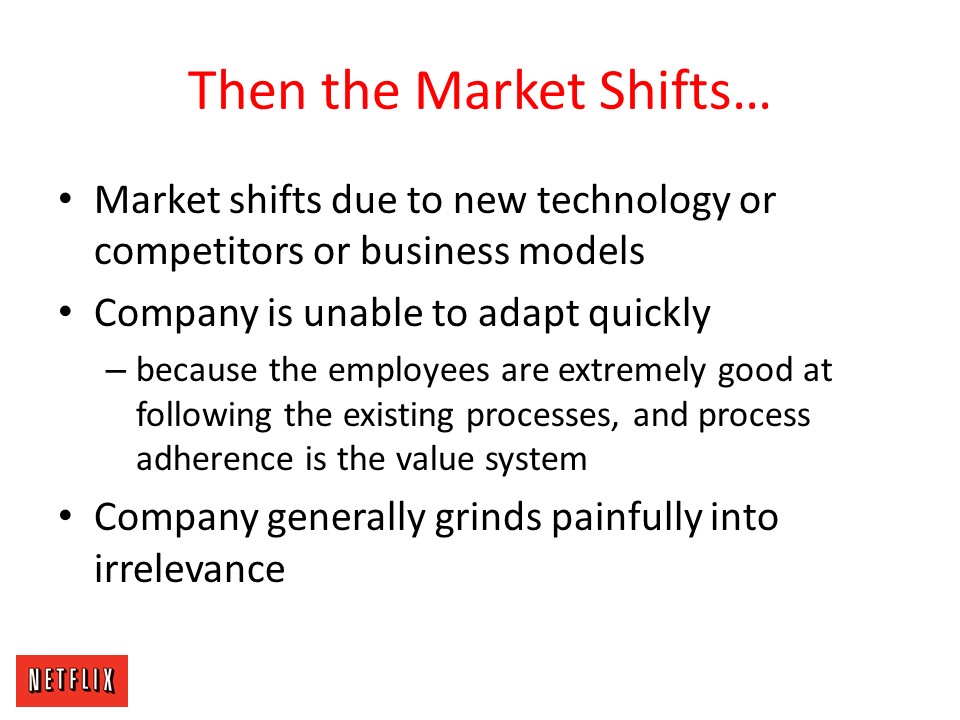 Then the Market Shifts…

• Market shifts due to new technology or competitors or business models

• Company is unable to adapt quickly

– because the employees are extremely good at following the existing processes, and process adherence is the value system

• Company generally grinds painfully into irrelevance

NETFLIX